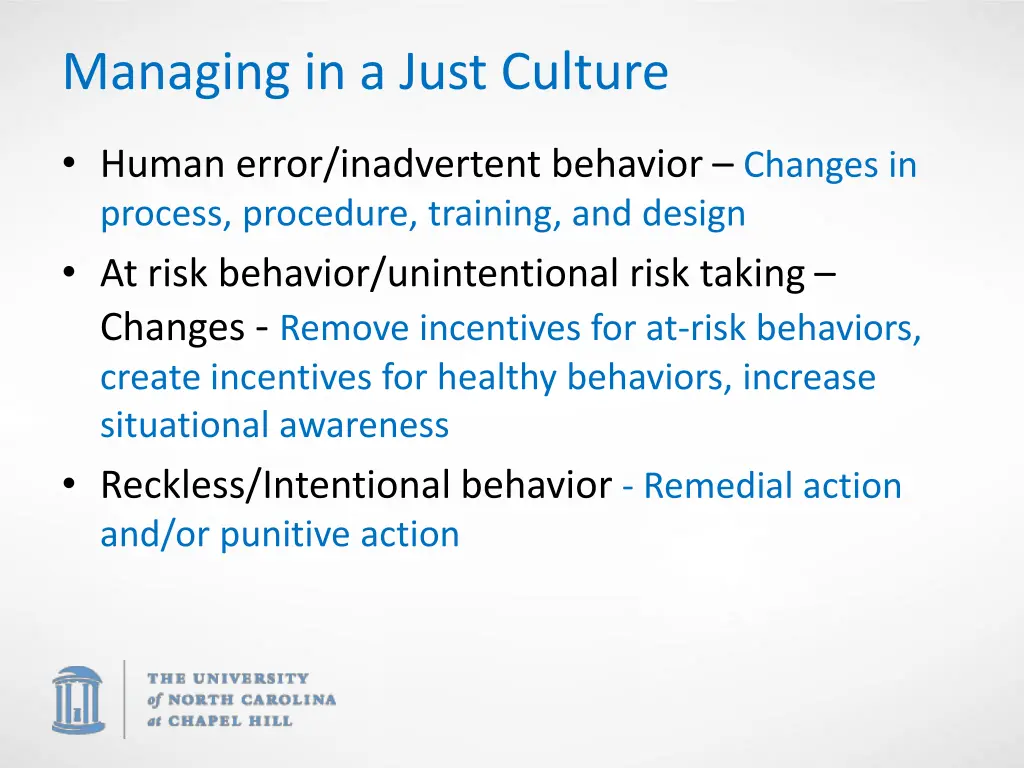 Managing in a Just Culture

• Human error/inadvertent behavior – Changes in process, procedure, training, and design
• At risk behavior/unintentional risk taking – Changes - Remove incentives for at-risk behaviors, create incentives for healthy behaviors, increase situational awareness
• Reckless/Intentional behavior - Remedial action and/or punitive action

THE UNIVERSITY of NORTH CAROLINA at CHAPEL HILL